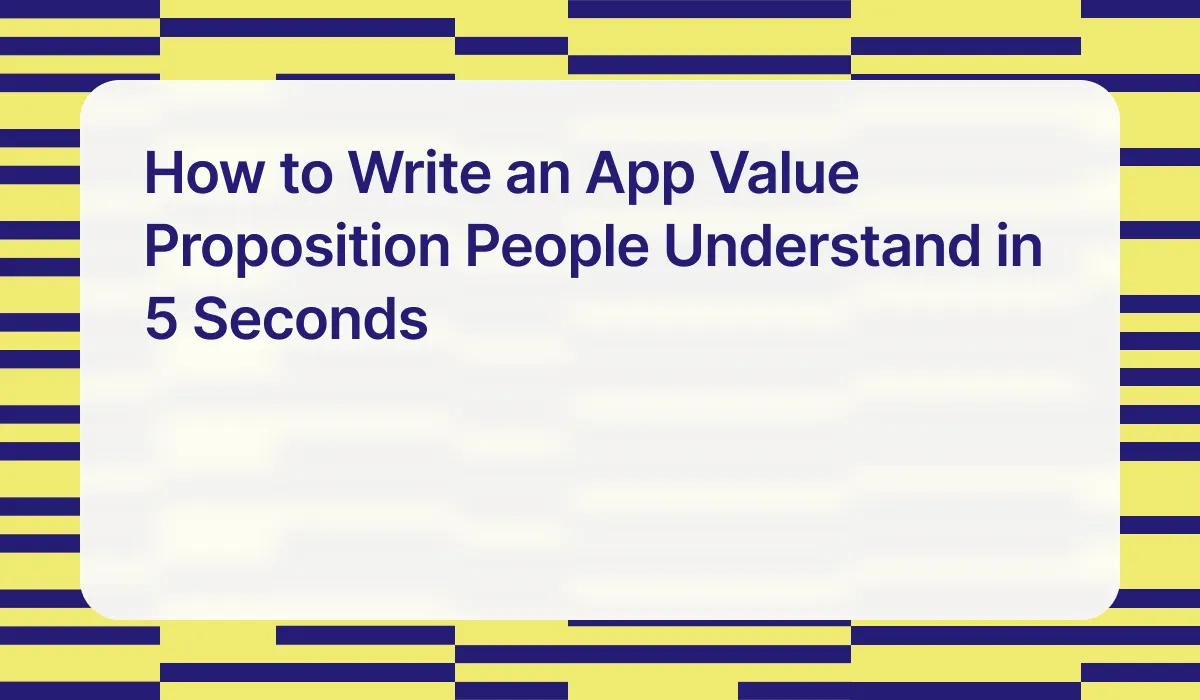 How to Write an App Value Proposition People Understand in 5 Seconds